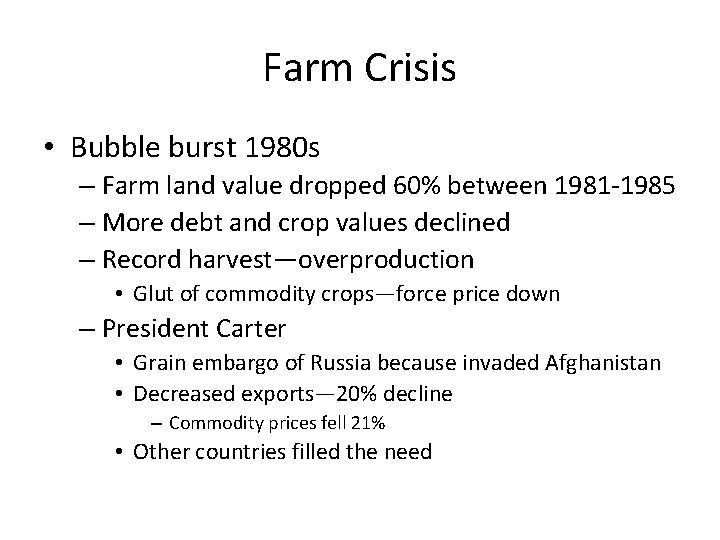 Farm Crisis

• Bubble burst 1980s
  – Farm land value dropped 60% between 1981-1985
  – More debt and crop values declined
  – Record harvest—overproduction
    • Glut of commodity crops—force price down
  – President Carter
    • Grain embargo of Russia because invaded Afghanistan
    • Decreased exports—20% decline
      – Commodity prices fell 21%
    • Other countries filled the need